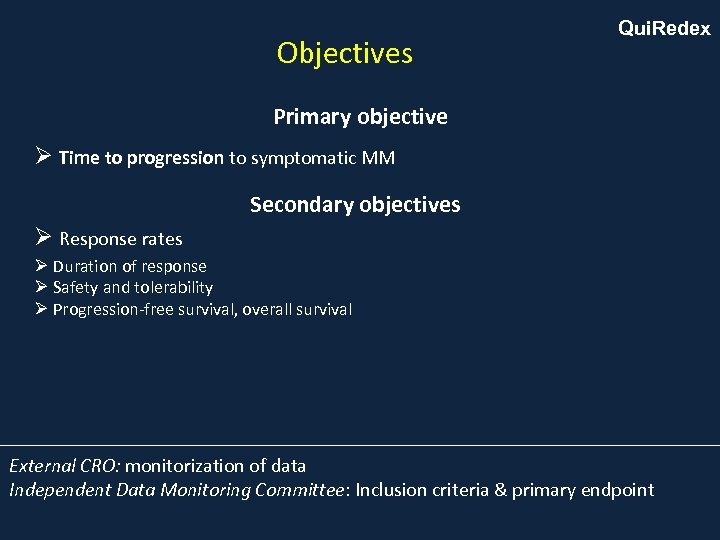 QuiRedex

Objectives

Primary objective

➢ Time to progression to symptomatic MM

Secondary objectives

➢ Response rates
➢ Duration of response
➢ Safety and tolerability
➢ Progression-free survival, overall survival

External CRO: monitorization of data
Independent Data Monitoring Committee: Inclusion criteria & primary endpoint